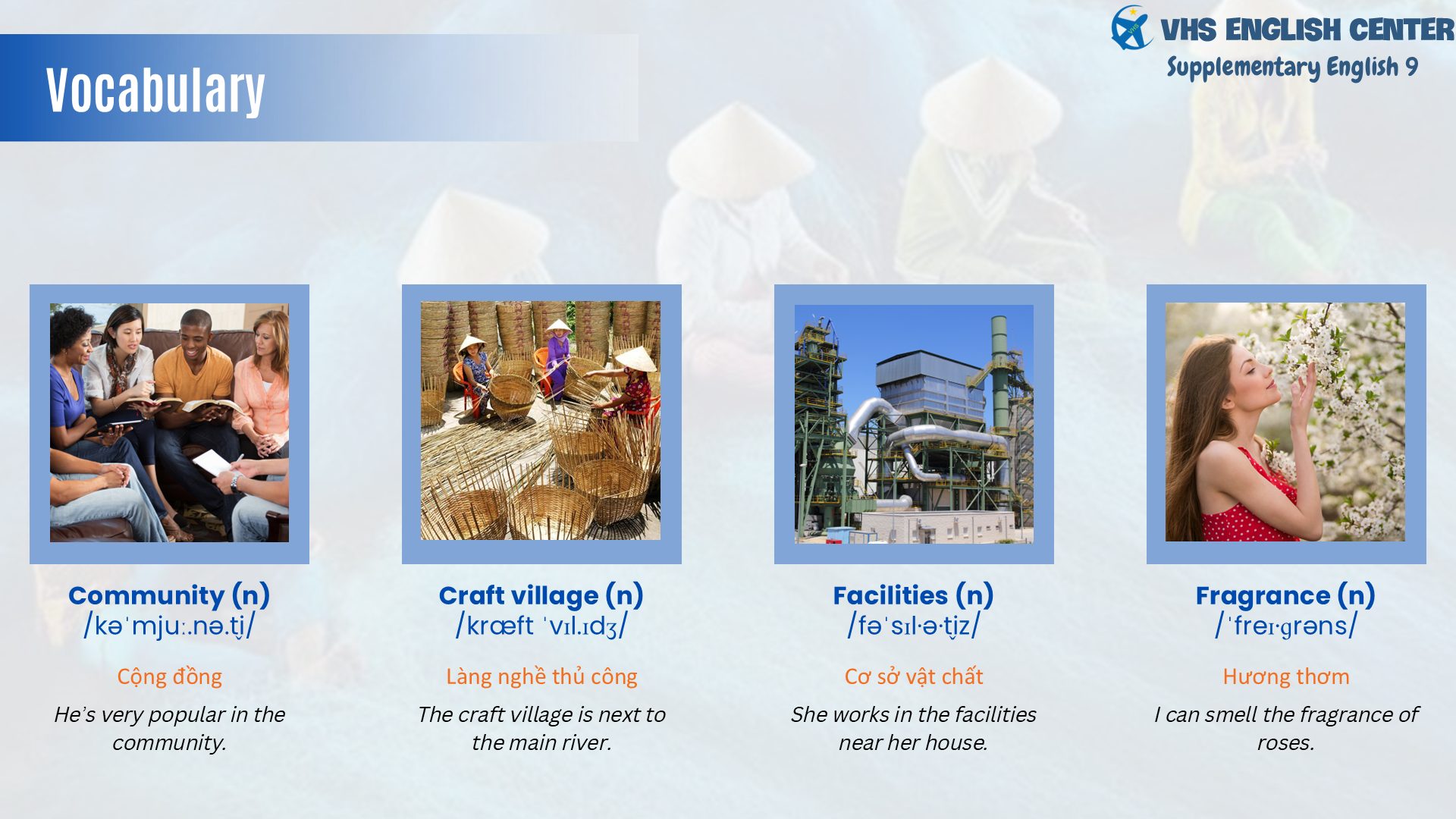 Vocabulary

VHS ENGLISH CENTER
Supplementary English 9

Community (n)
/kəˈmjuː.nə.t̬i/

Cộng đồng

He's very popular in the community.

Craft village (n)
/kræft ˈvɪl.ɪdʒ/

Làng nghề thủ công

The craft village is next to the main river.

Facilities (n)
/fəˈsɪl·ə·t̬iz/

Cơ sở vật chất

She works in the facilities near her house.

Fragrance (n)
/ˈfreɪ·ɡrəns/

Hương thơm

I can smell the fragrance of roses.